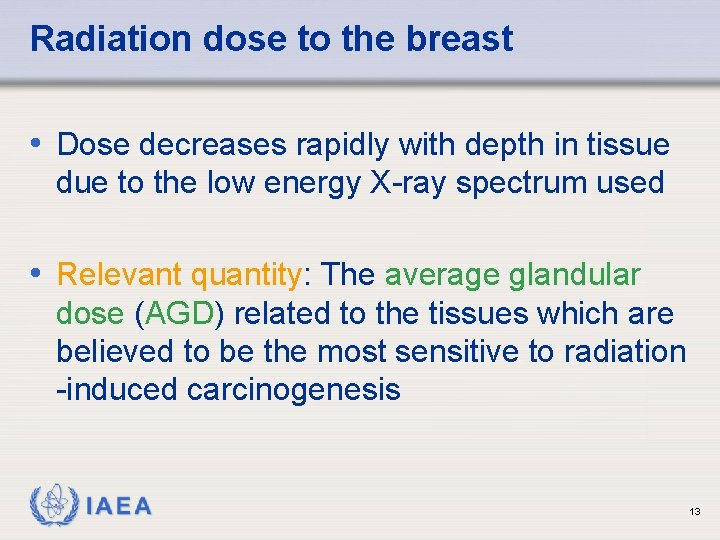 Radiation dose to the breast

• Dose decreases rapidly with depth in tissue due to the low energy X-ray spectrum used

• Relevant quantity: The average glandular dose (AGD) related to the tissues which are believed to be the most sensitive to radiation -induced carcinogenesis

IAEA

13